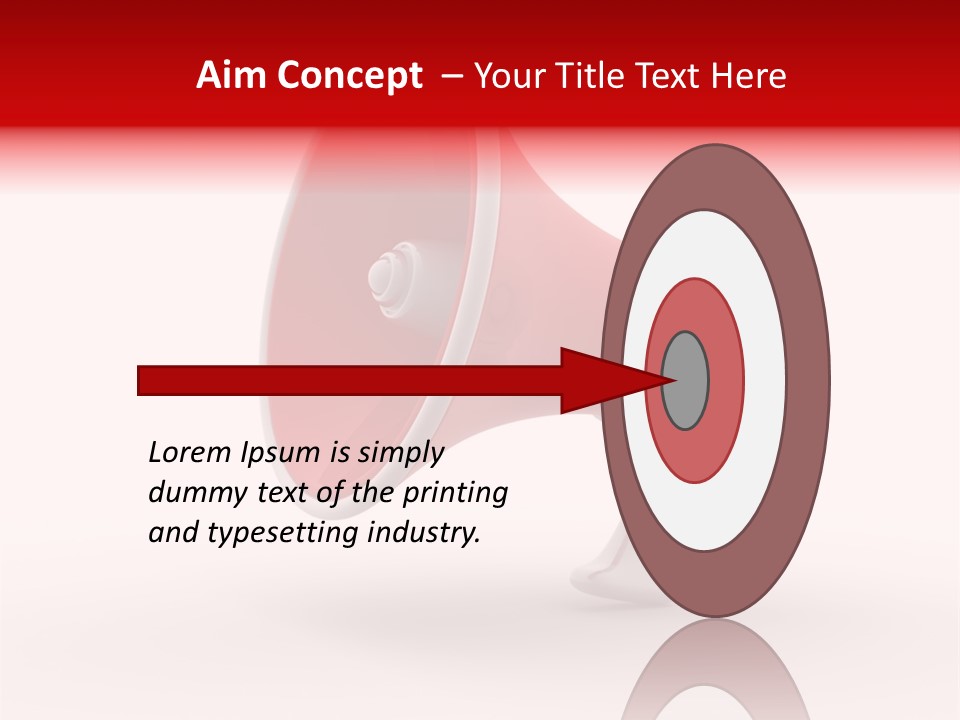 Aim Concept – Your Title Text Here

Lorem Ipsum is simply dummy text of the printing and typesetting industry.